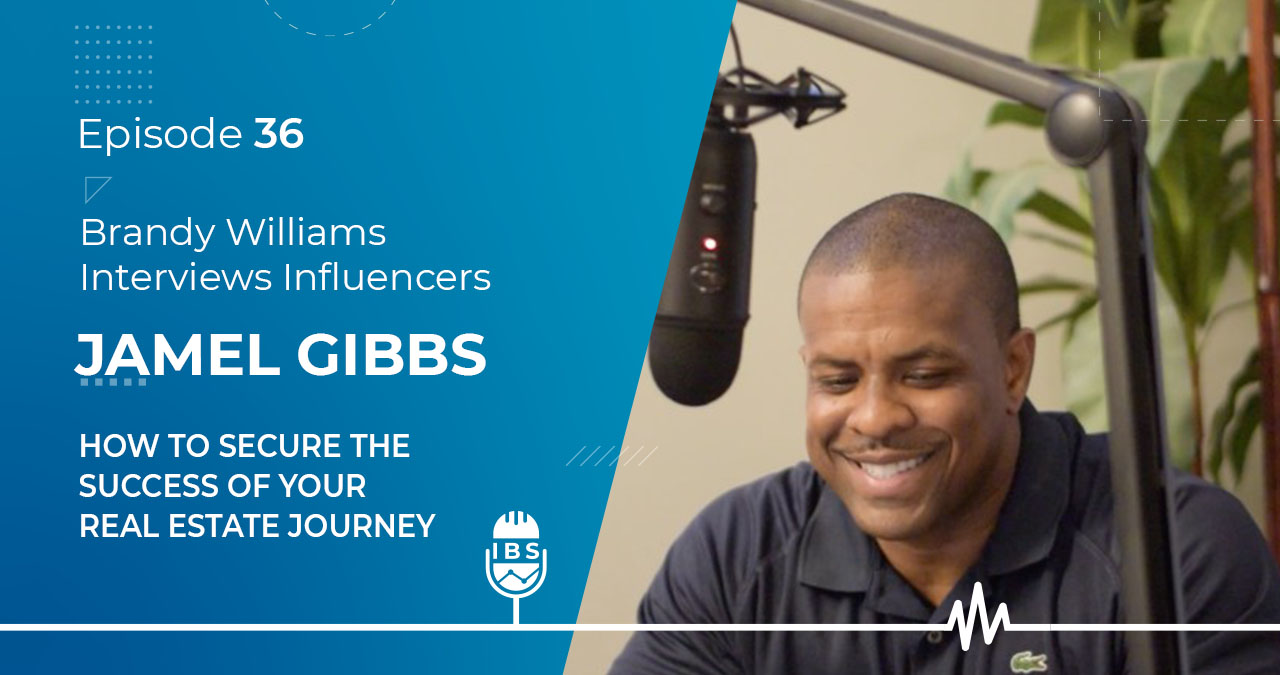 Episode 36

Brandy Williams Interviews Influencers

JAMEL GIBBS

HOW TO SECURE THE SUCCESS OF YOUR REAL ESTATE JOURNEY

IBS